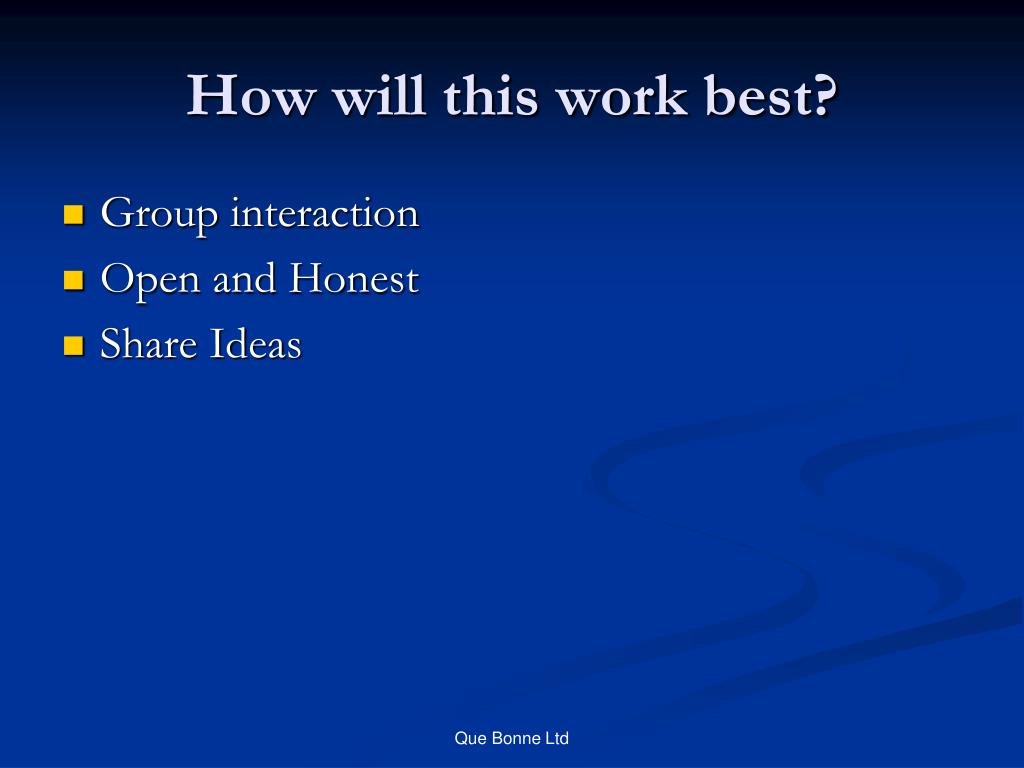 How will this work best?

- Group interaction
- Open and Honest
- Share Ideas

Que Bonne Ltd